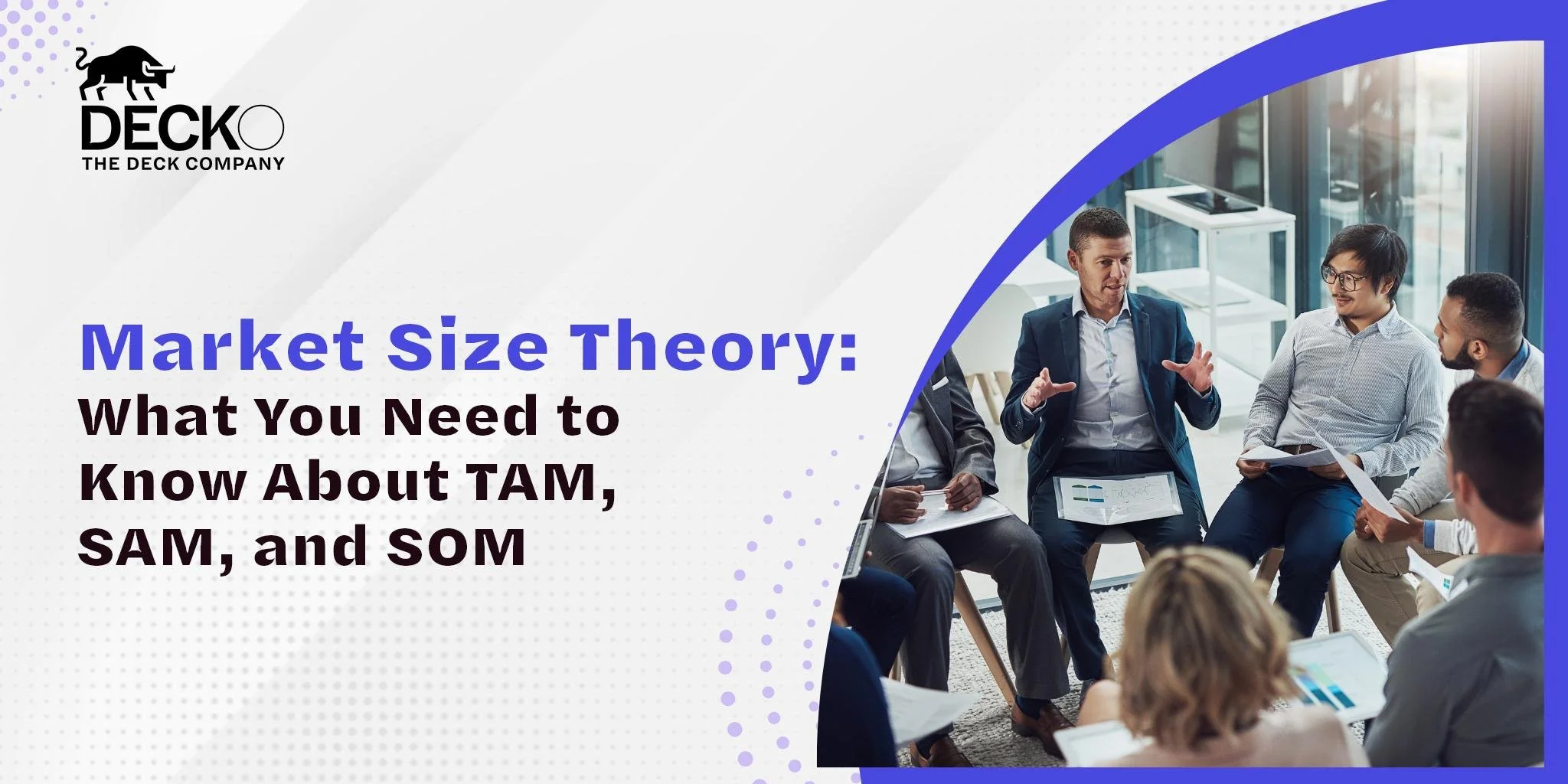 DECKO
THE DECK COMPANY

Market Size Theory:
What You Need to Know About TAM, SAM, and SOM